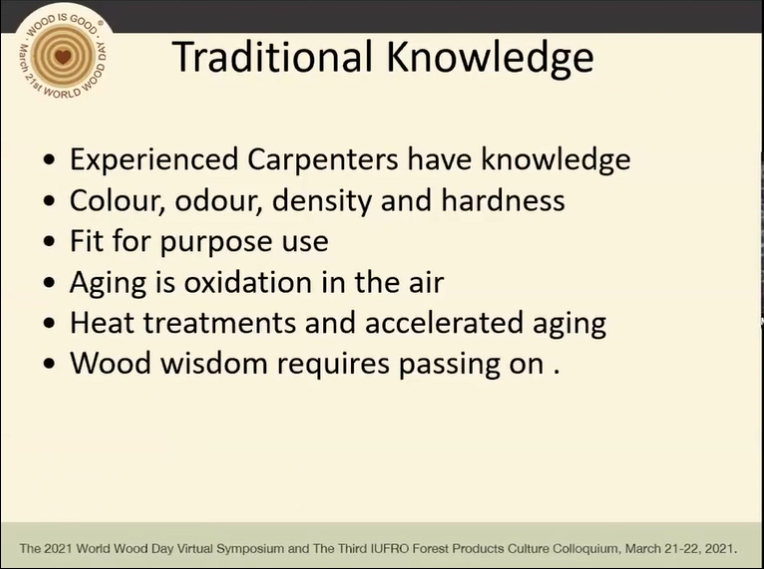 WOOD IS GOOD®
March 21st WORLD WOOD DAY

Traditional Knowledge

• Experienced Carpenters have knowledge
• Colour, odour, density and hardness
• Fit for purpose use
• Aging is oxidation in the air
• Heat treatments and accelerated aging
• Wood wisdom requires passing on .

The 2021 World Wood Day Virtual Symposium and The Third IUFRO Forest Products Culture Colloquium, March 21-22, 2021.